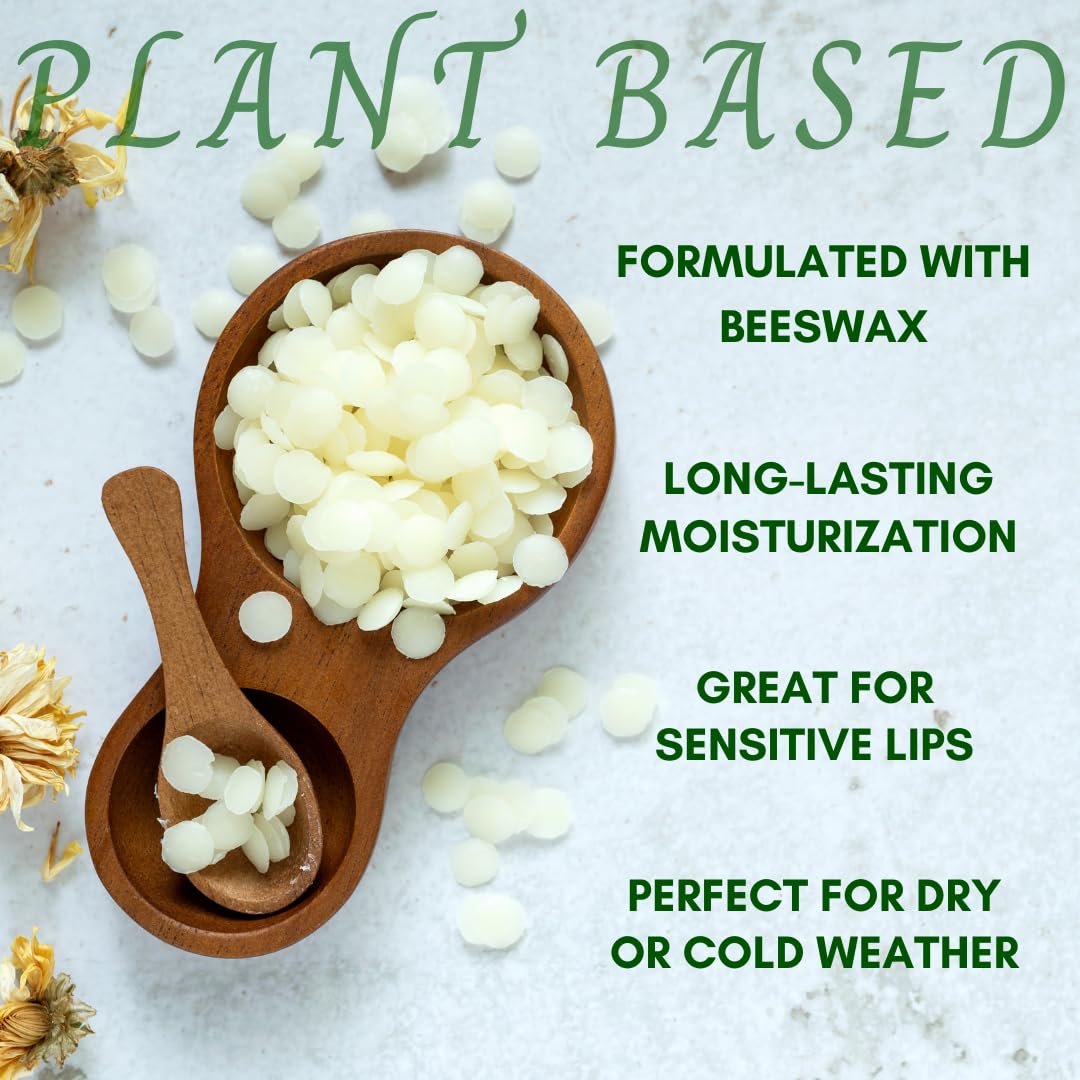 PLANT BASED

FORMULATED WITH BEESWAX

LONG-LASTING MOISTURIZATION

GREAT FOR SENSITIVE LIPS

PERFECT FOR DRY OR COLD WEATHER